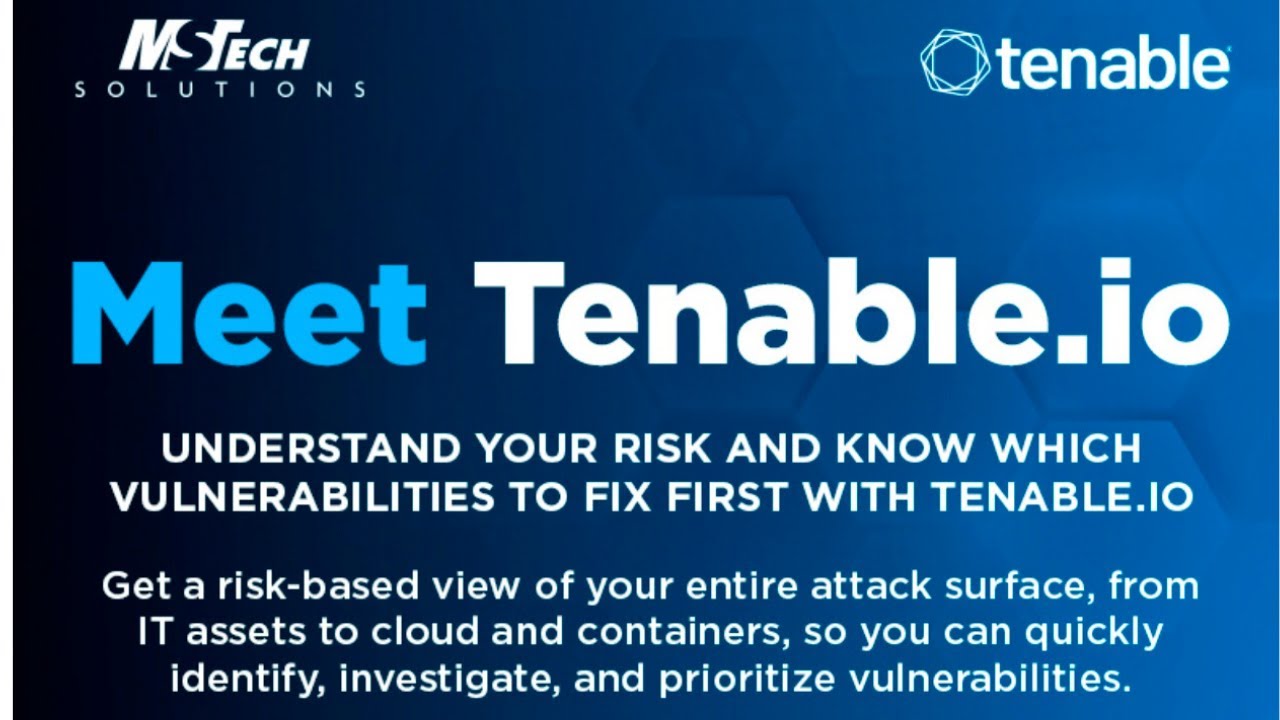 MSTECH
SOLUTIONS

tenable

Meet Tenable.io

UNDERSTAND YOUR RISK AND KNOW WHICH VULNERABILITIES TO FIX FIRST WITH TENABLE.IO

Get a risk-based view of your entire attack surface, from IT assets to cloud and containers, so you can quickly identify, investigate, and prioritize vulnerabilities.